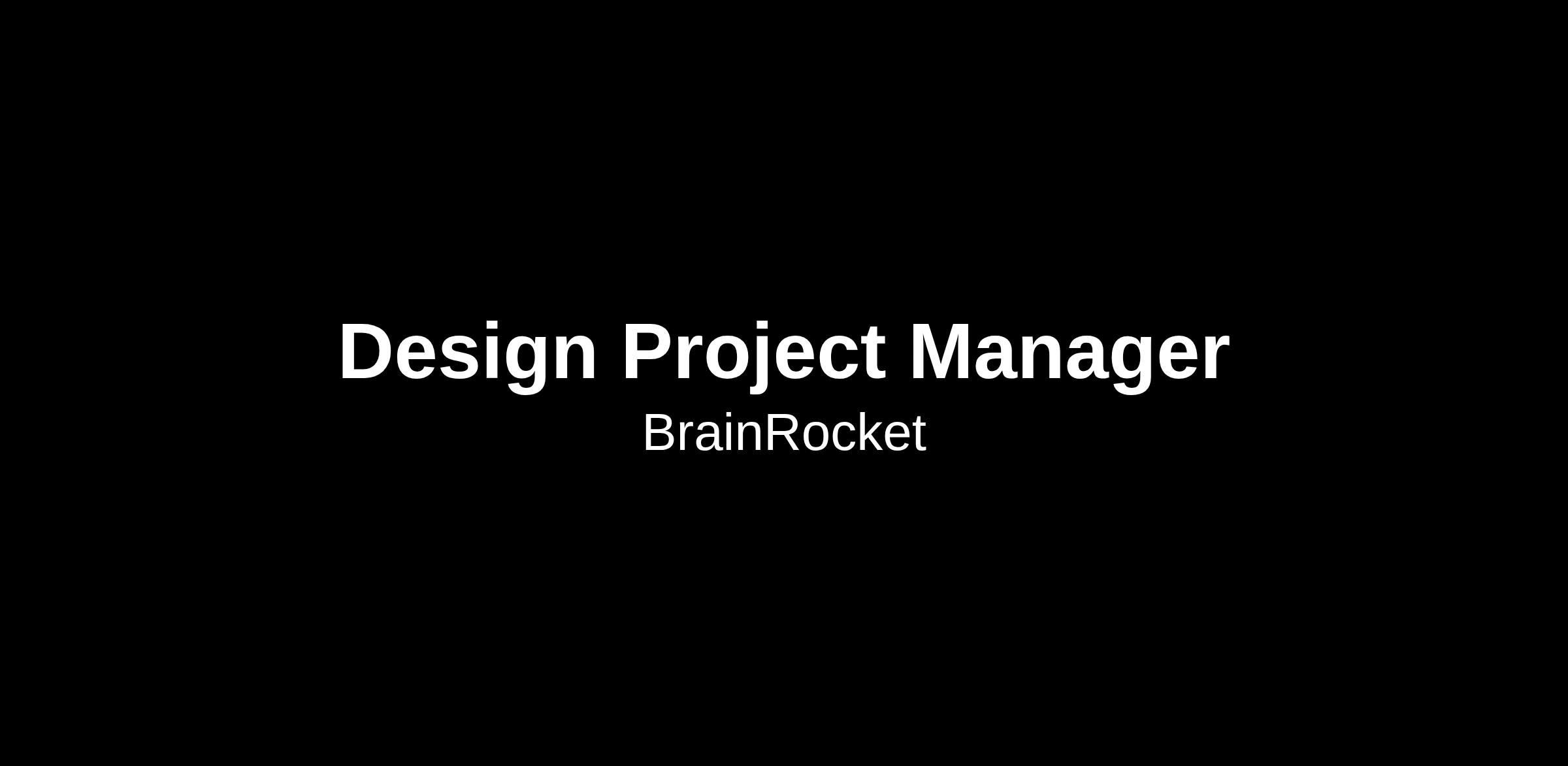 Design Project Manager
BrainRocket